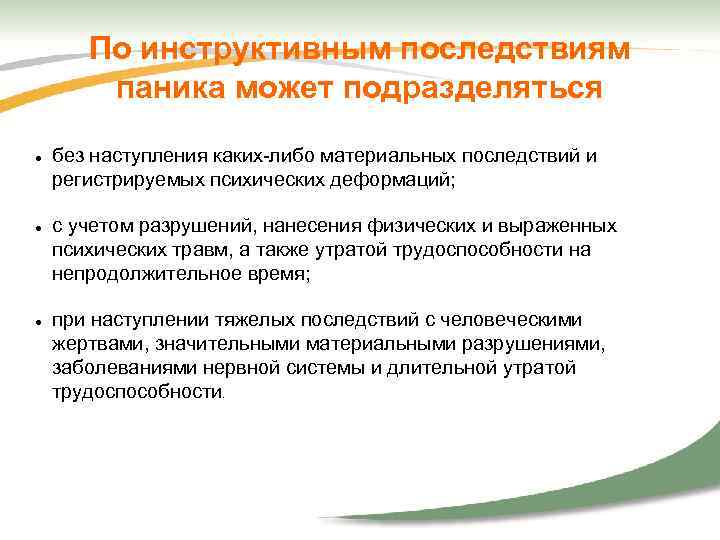 По инструктивным последствиям паника может подразделяться

• без наступления каких-либо материальных последствий и регистрируемых психических деформаций;

• с учетом разрушений, нанесения физических и выраженных психических травм, а также утратой трудоспособности на непродолжительное время;

• при наступлении тяжелых последствий с человеческими жертвами, значительными материальными разрушениями, заболеваниями нервной системы и длительной утратой трудоспособности.